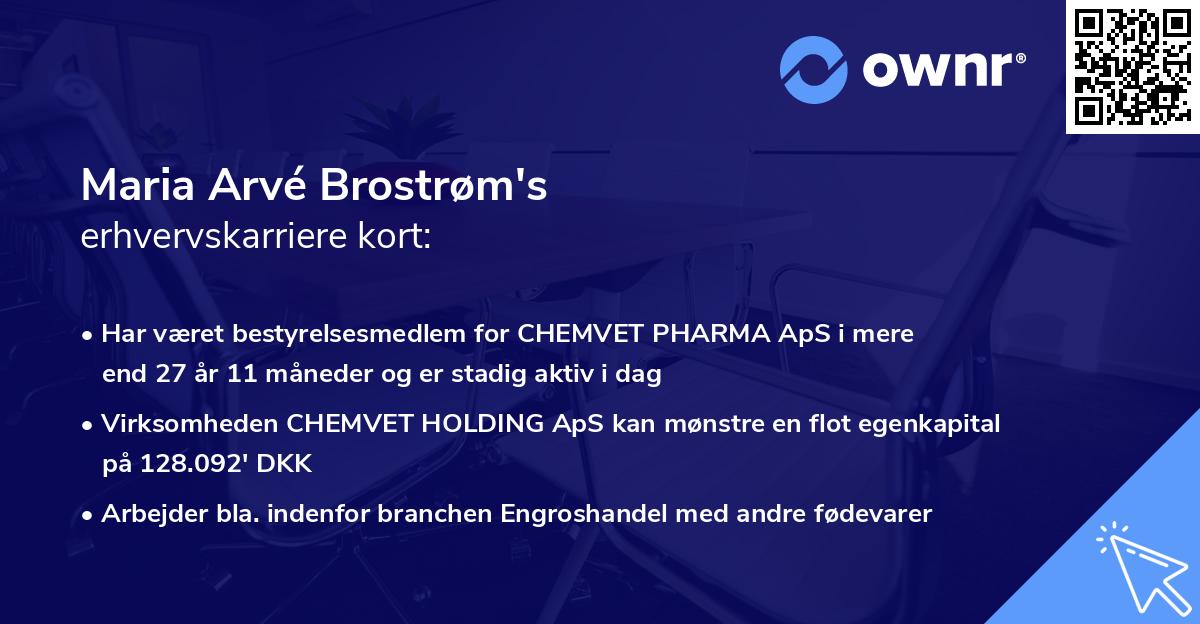 ownr®

Maria Arvé Brostrøm's
erhvervskarriere kort:

• Har været bestyrelsesmedlem for CHEMVET PHARMA ApS i mere end 27 år 11 måneder og er stadig aktiv i dag

• Virksomheden CHEMVET HOLDING ApS kan mønstre en flot egenkapital på 128.092' DKK

• Arbejder bla. indenfor branchen Engroshandel med andre fødevarer